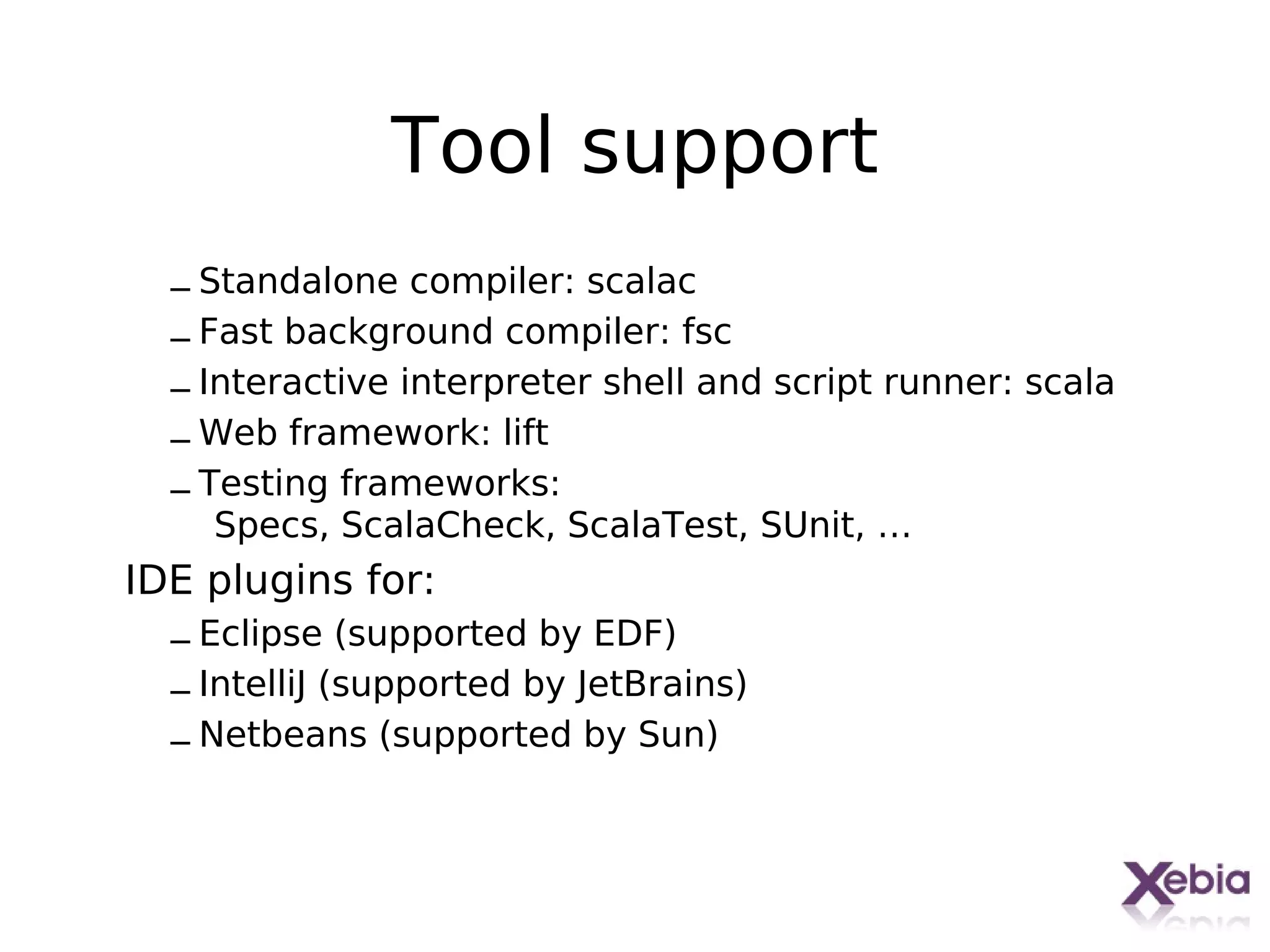 Tool support

– Standalone compiler: scalac
– Fast background compiler: fsc
– Interactive interpreter shell and script runner: scala
– Web framework: lift
– Testing frameworks: Specs, ScalaCheck, ScalaTest, SUnit, …

IDE plugins for:

– Eclipse (supported by EDF)
– IntelliJ (supported by JetBrains)
– Netbeans (supported by Sun)

Xebia